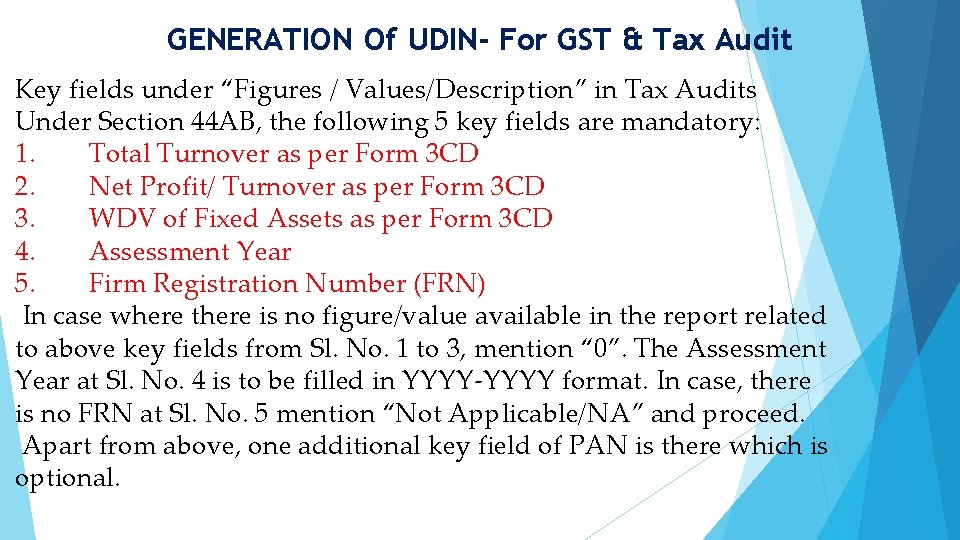 GENERATION Of UDIN- For GST & Tax Audit

Key fields under “Figures / Values/Description” in Tax Audits Under Section 44AB, the following 5 key fields are mandatory:
1. Total Turnover as per Form 3CD
2. Net Profit/ Turnover as per Form 3CD
3. WDV of Fixed Assets as per Form 3CD
4. Assessment Year
5. Firm Registration Number (FRN)

In case where there is no figure/value available in the report related to above key fields from Sl. No. 1 to 3, mention “0”. The Assessment Year at Sl. No. 4 is to be filled in YYYY-YYYY format. In case, there is no FRN at Sl. No. 5 mention “Not Applicable/NA” and proceed.

Apart from above, one additional key field of PAN is there which is optional.